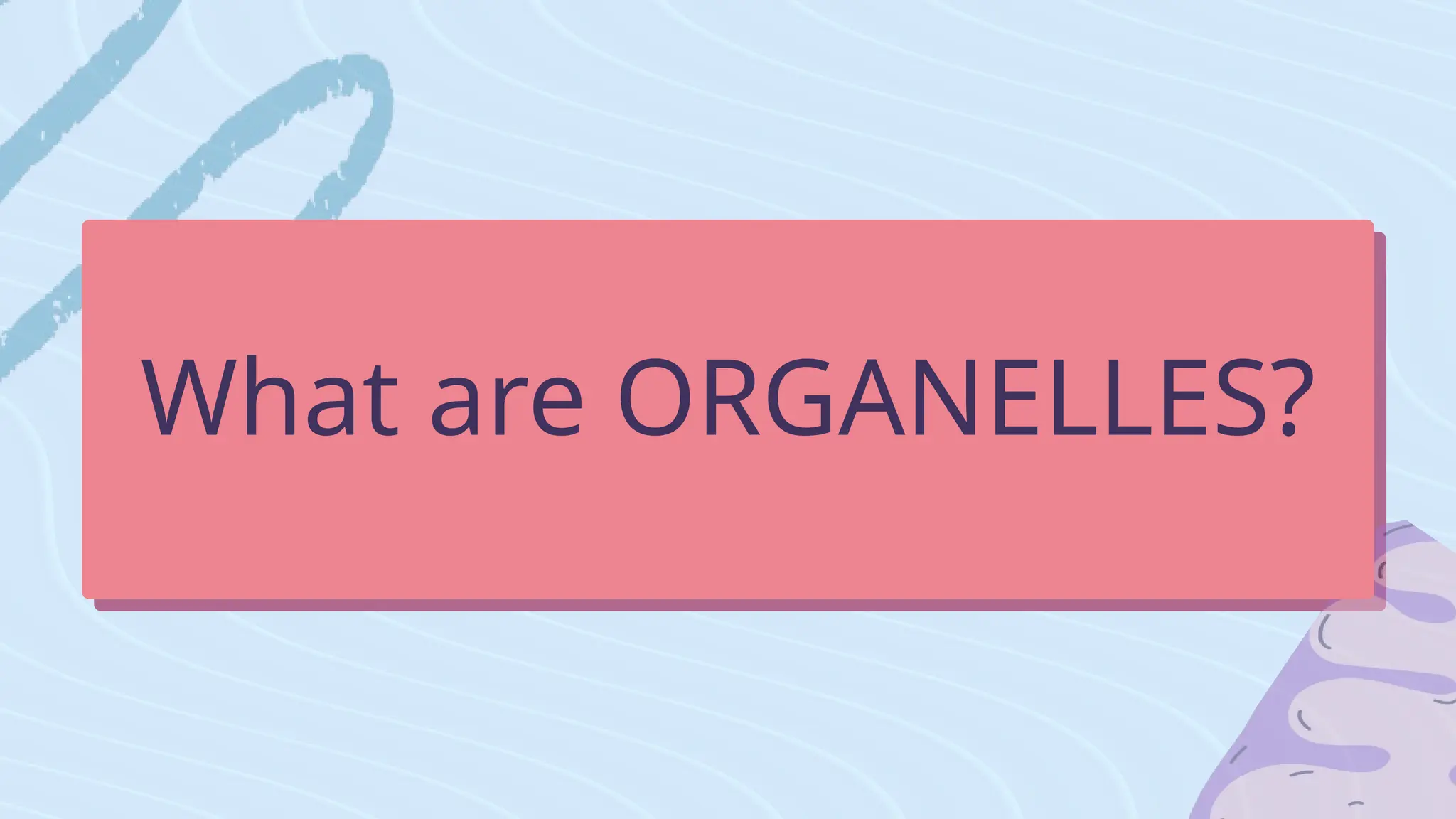 What are ORGANELLES?